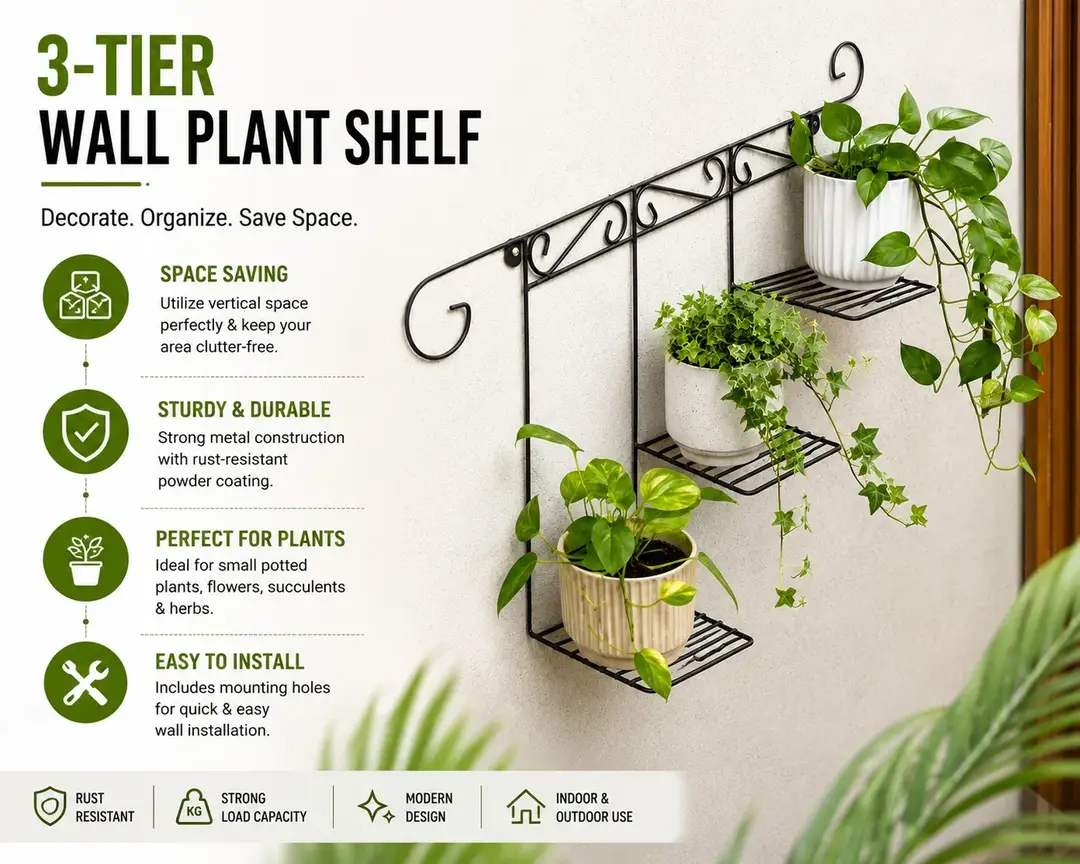 3-TIER
WALL PLANT SHELF

Decorate. Organize. Save Space.

SPACE SAVING
Utilize vertical space perfectly & keep your area clutter-free.

STURDY & DURABLE
Strong metal construction with rust-resistant powder coating.

PERFECT FOR PLANTS
Ideal for small potted plants, flowers, succulents & herbs.

EASY TO INSTALL
Includes mounting holes for quick & easy wall installation.

RUST RESISTANT

KG
STRONG LOAD CAPACITY

MODERN DESIGN

INDOOR & OUTDOOR USE